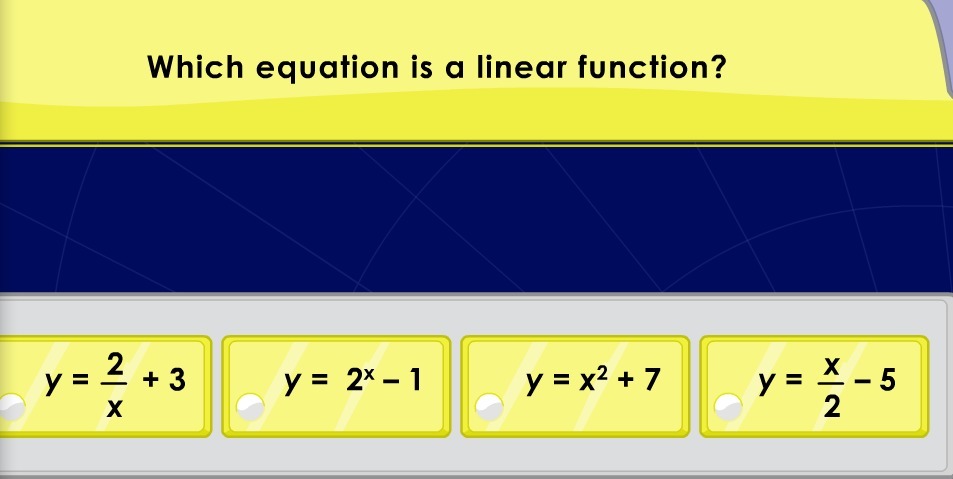 Which equation is a linear function?

$y = \frac{2}{x} + 3$

$y = 2^x - 1$

$y = x^2 + 7$

$y = \frac{x}{2} - 5$